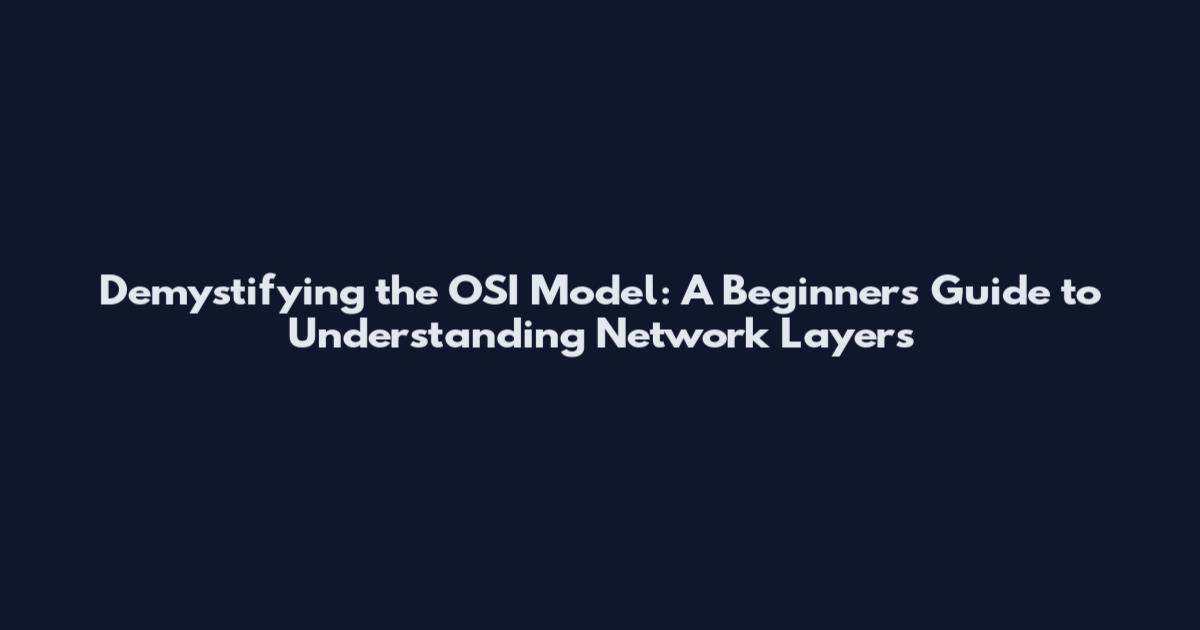 Demystifying the OSI Model: A Beginners Guide to Understanding Network Layers